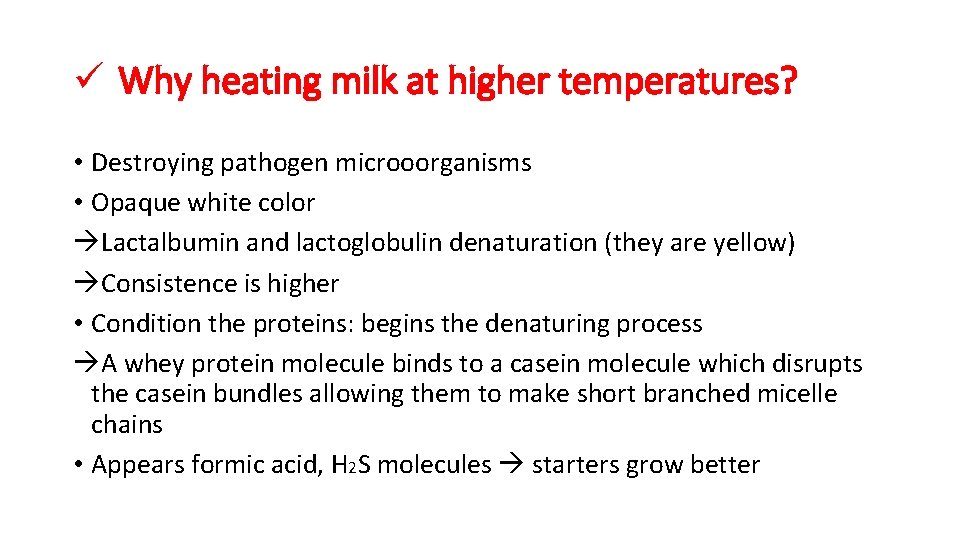 ✓ Why heating milk at higher temperatures?

• Destroying pathogen microoorganisms
• Opaque white color
→Lactalbumin and lactoglobulin denaturation (they are yellow)
→Consistence is higher
• Condition the proteins: begins the denaturing process
→A whey protein molecule binds to a casein molecule which disrupts the casein bundles allowing them to make short branched micelle chains
• Appears formic acid, $H_2S$ molecules → starters grow better